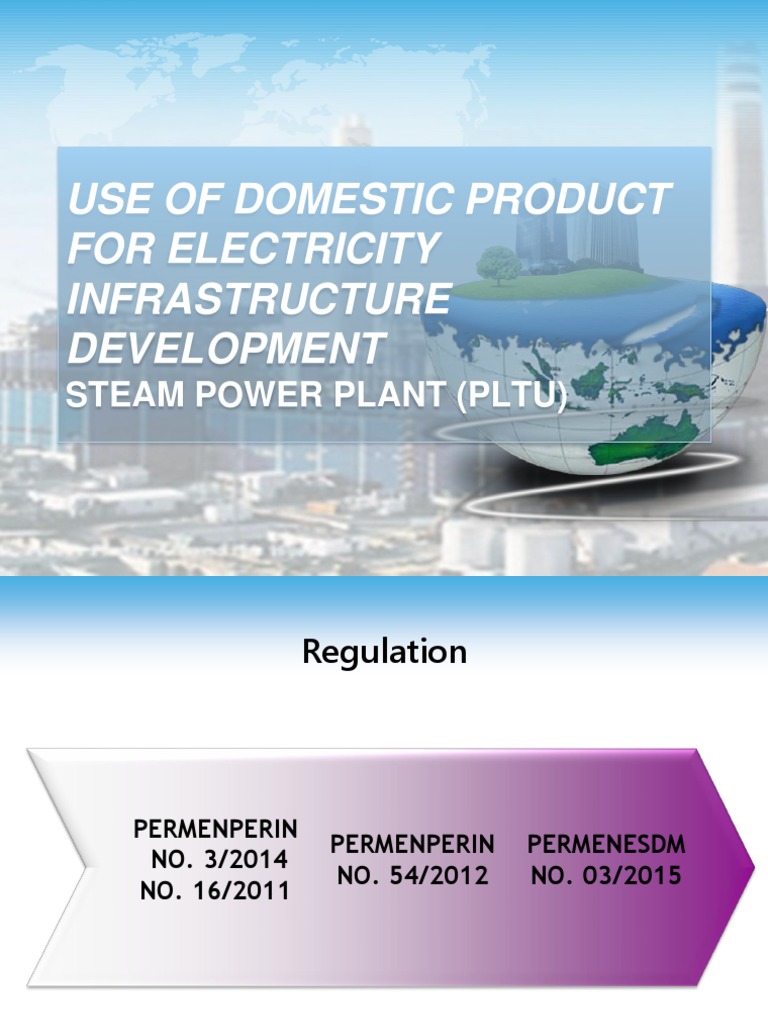 USE OF DOMESTIC PRODUCT FOR ELECTRICITY INFRASTRUCTURE DEVELOPMENT
STEAM POWER PLANT (PLTU)

Regulation

PERMENPERIN
NO. 3/2014
NO. 16/2011

PERMENPERIN
NO. 54/2012

PERMENESDM
NO. 03/2015